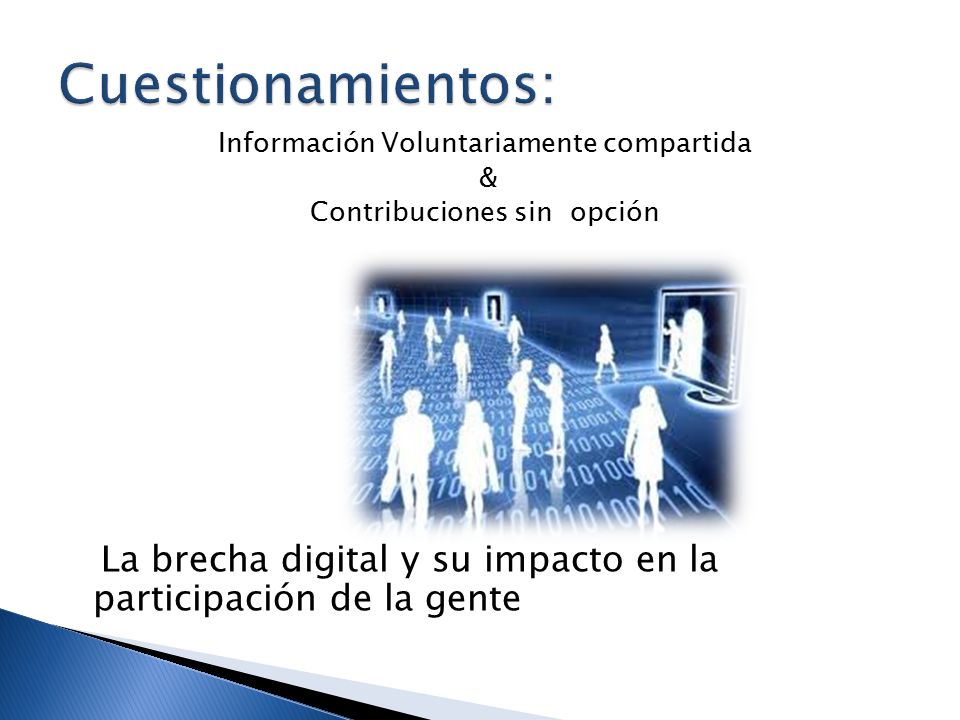 Cuestionamientos:

Información Voluntariamente compartida
&
Contribuciones sin opción

La brecha digital y su impacto en la participación de la gente